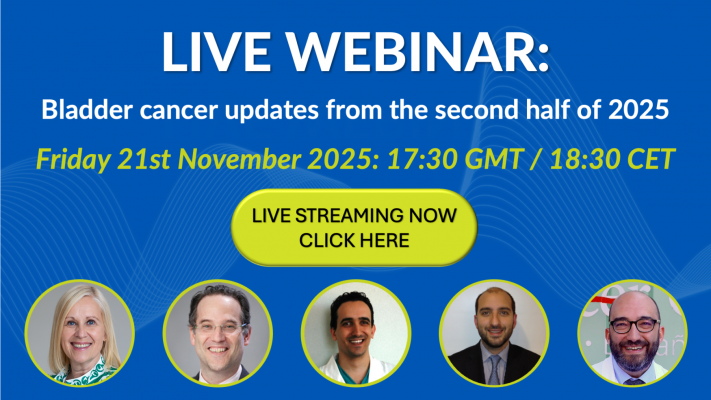 LIVE WEBINAR:

Bladder cancer updates from the second half of 2025

Friday 21st November 2025: 17:30 GMT / 18:30 CET

LIVE STREAMING NOW
CLICK HERE